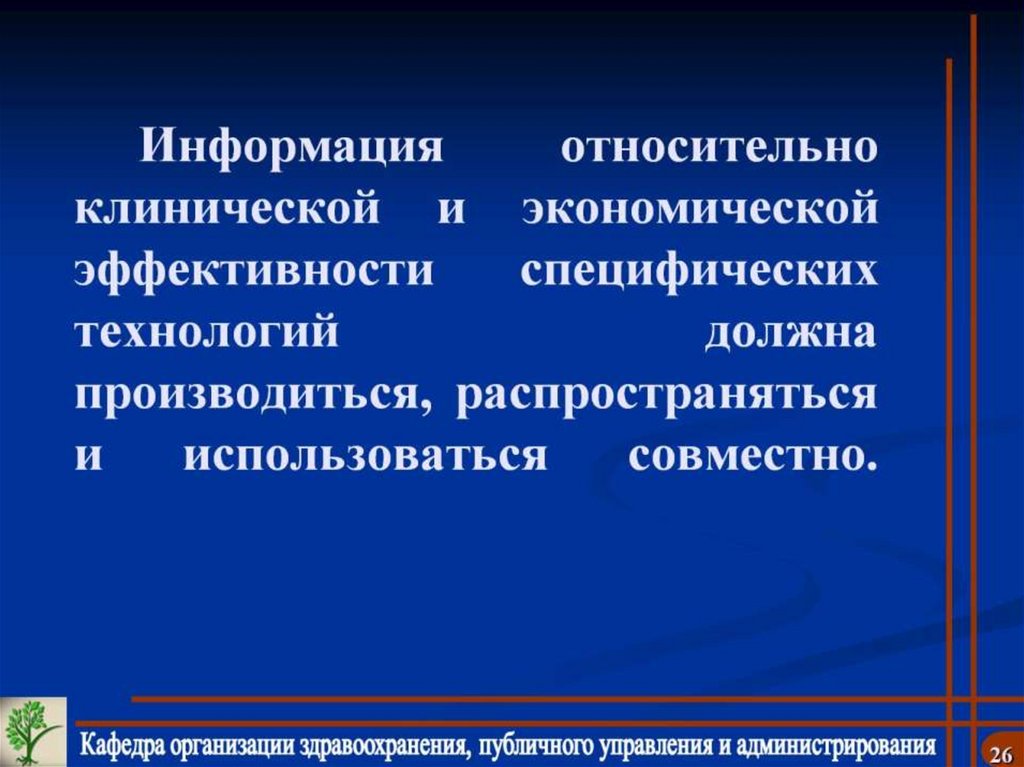 Информация относительно клинической и экономической эффективности специфических технологий должна производиться, распространяться и использоваться совместно.

Кафедра организации здравоохранения, публичного управления и администрирования

26